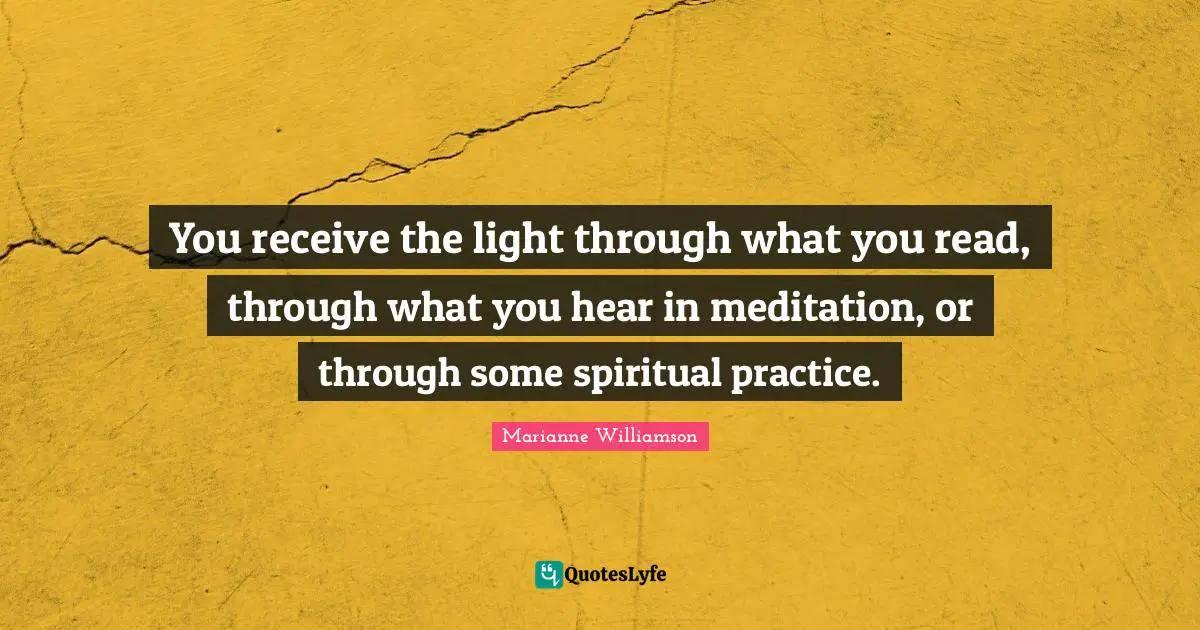 You receive the light through what you read, through what you hear in meditation, or through some spiritual practice.

Marianne Williamson

QuotesLyfe